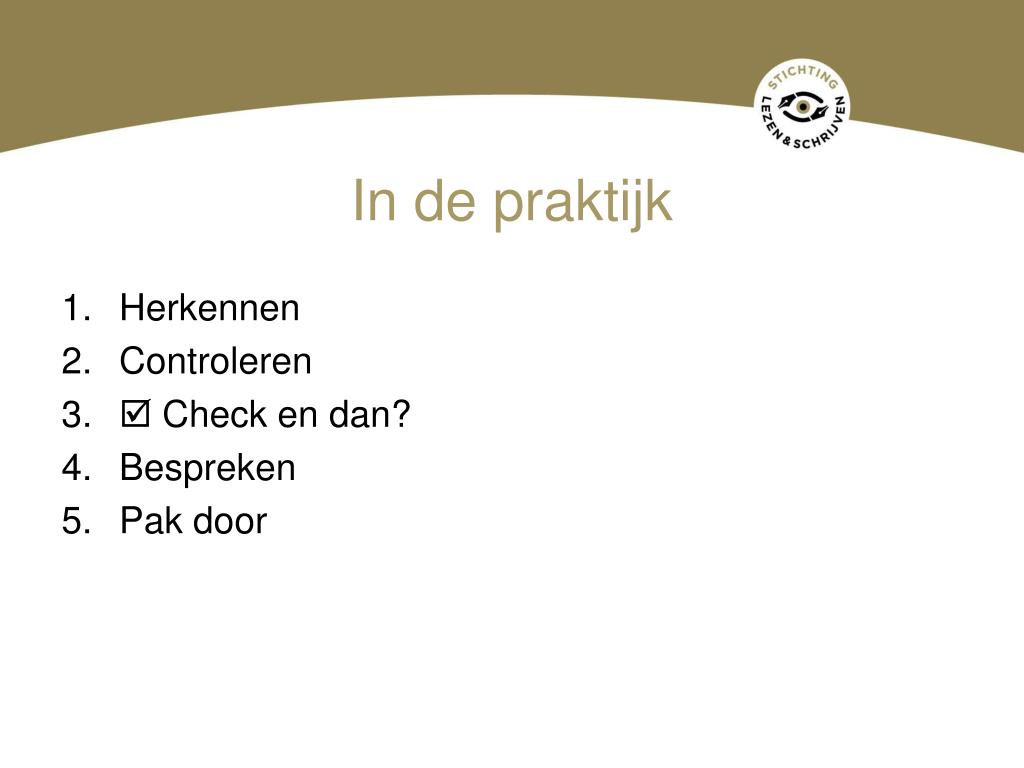 STICHTING LEZEN & SCHRIJVEN

In de praktijk

1. Herkennen
2. Controleren
3. ☑ Check en dan?
4. Bespreken
5. Pak door